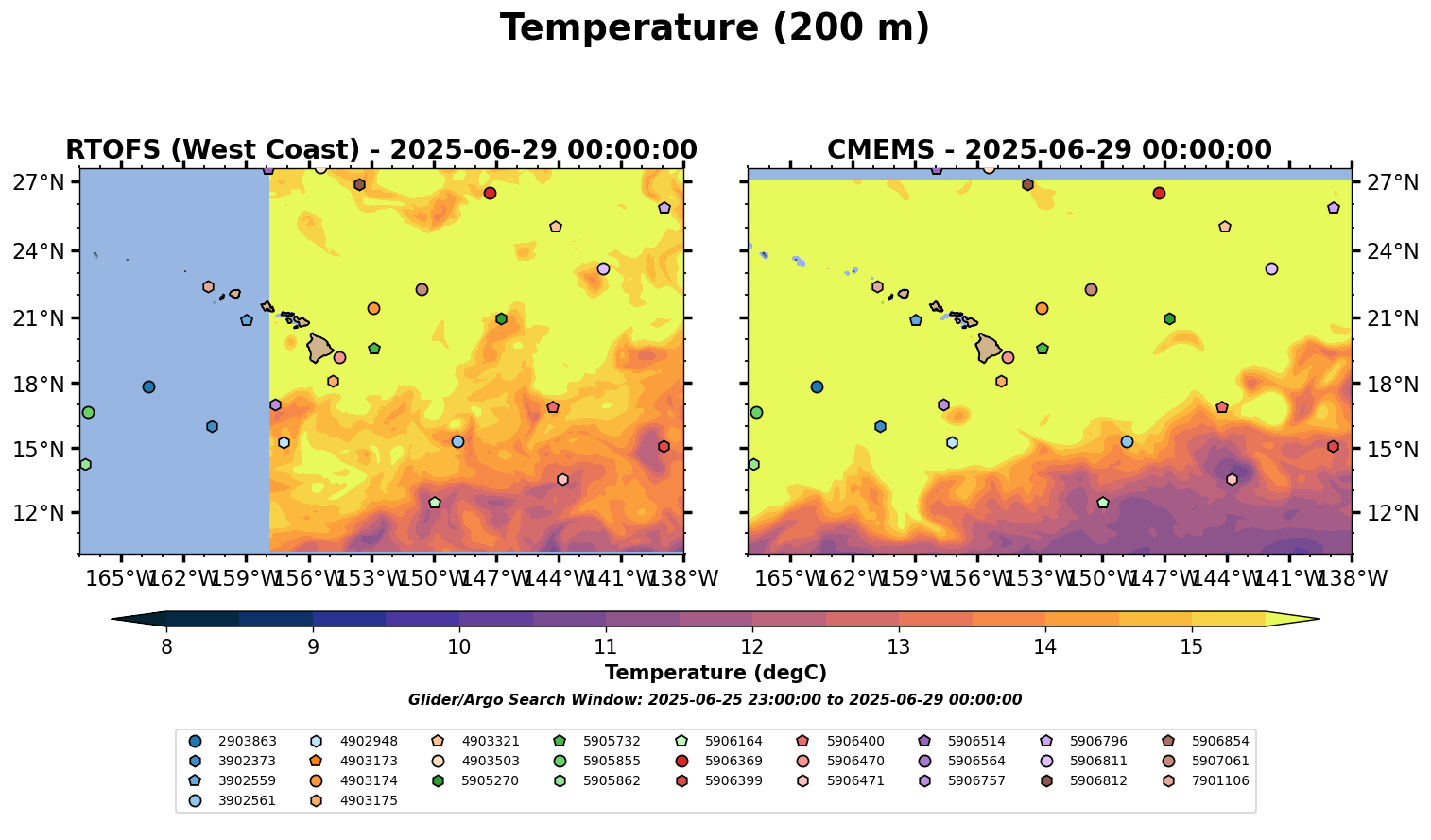 Temperature (200 m)

RTOFS (West Coast) - 2025-06-29 00:00:00

27°N
24°N
21°N
18°N
15°N
12°N

165°W 162°W 159°W 156°W 153°W 150°W 147°W 144°W 141°W 138°W

CMEMS - 2025-06-29 00:00:00

27°N
24°N
21°N
18°N
15°N
12°N

165°W 162°W 159°W 156°W 153°W 150°W 147°W 144°W 141°W 138°W

8 9 10 11 12 13 14 15

Temperature (degC)

Glider/Argo Search Window: 2025-06-25 23:00:00 to 2025-06-29 00:00:00

2903863
3902373
3902559
3902561
4902948
4903173
4903174
4903175
4903321
4903503
5905270
5905732
5905855
5905862
5906164
5906369
5906399
5906400
5906470
5906471
5906514
5906564
5906757
5906796
5906811
5906812
5906854
5907061
7901106